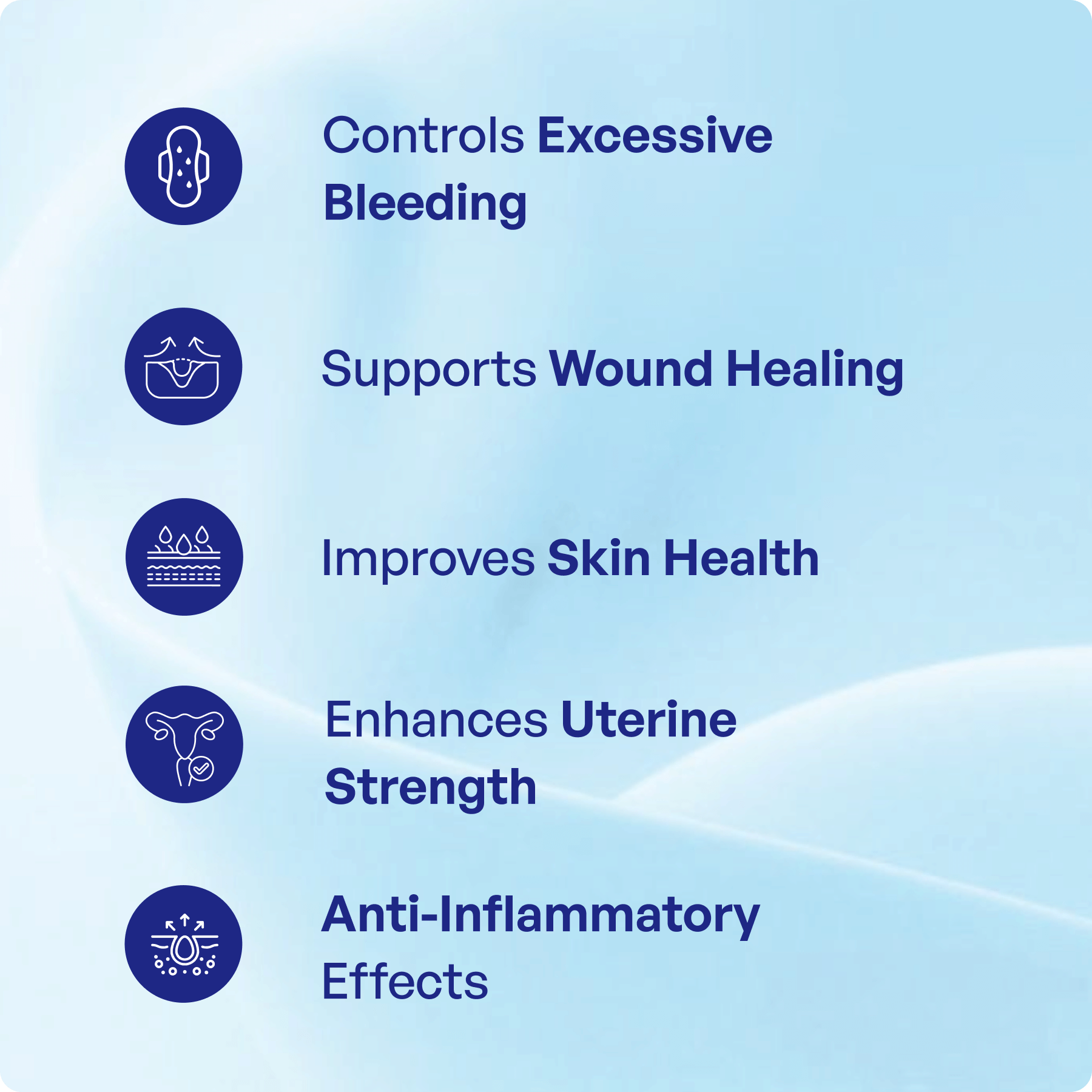 Controls Excessive Bleeding

Supports Wound Healing

Improves Skin Health

Enhances Uterine Strength

Anti-Inflammatory Effects